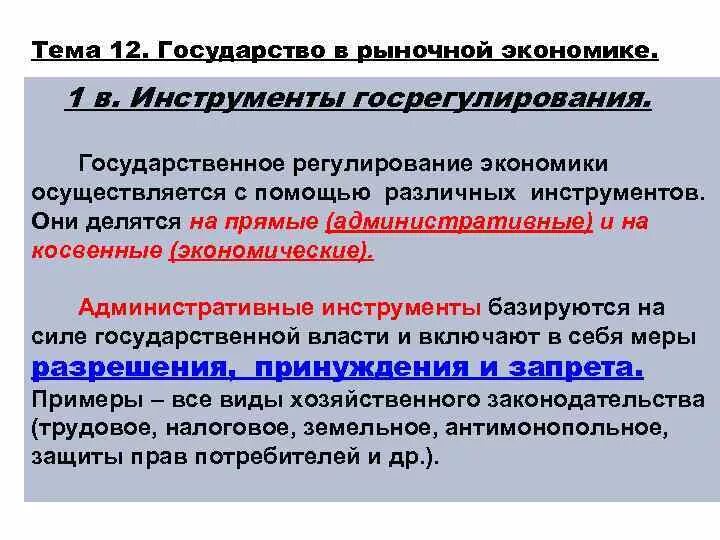 Тема 12. Государство в рыночной экономике.

1 в. Инструменты госрегулирования.

Государственное регулирование экономики осуществляется с помощью различных инструментов. Они делятся на прямые (административные) и на косвенные (экономические).

Административные инструменты базируются на силе государственной власти и включают в себя меры разрешения, принуждения и запрета. Примеры – все виды хозяйственного законодательства (трудовое, налоговое, земельное, антимонопольное, защиты прав потребителей и др.).